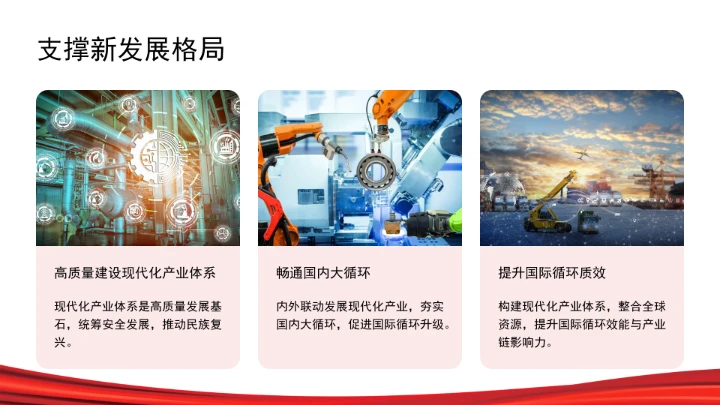 支撑新发展格局

高质量建设现代化产业体系

现代化产业体系是高质量发展基石，统筹安全发展，推动民族复兴。

畅通国内大循环

内外联动发展现代化产业，夯实国内大循环，促进国际循环升级。

提升国际循环质效

构建现代化产业体系，整合全球资源，提升国际循环效能与产业链影响力。